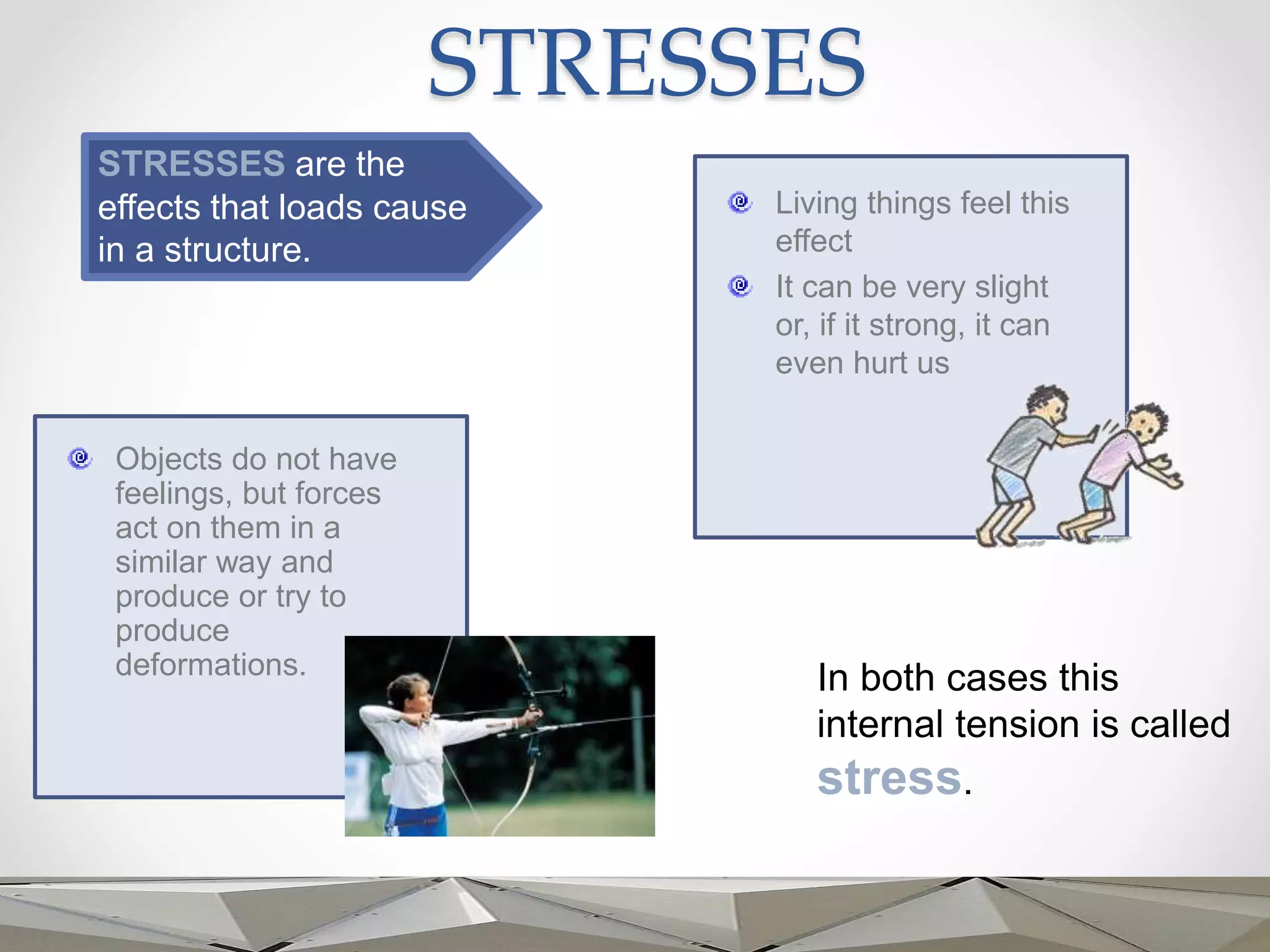 STRESSES

STRESSES are the effects that loads cause in a structure.

Living things feel this effect

It can be very slight or, if it strong, it can even hurt us

Objects do not have feelings, but forces act on them in a similar way and produce or try to produce deformations.

In both cases this internal tension is called stress.